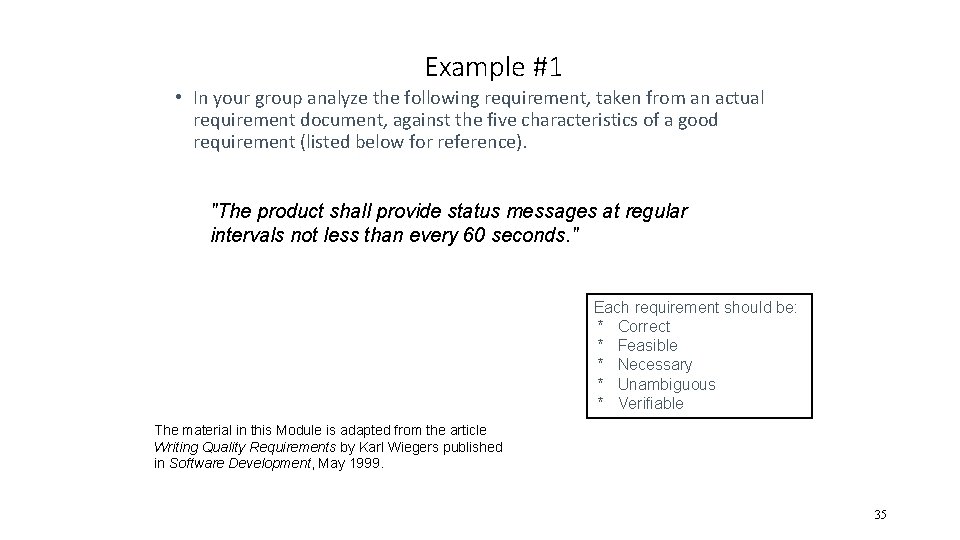 Example #1

• In your group analyze the following requirement, taken from an actual requirement document, against the five characteristics of a good requirement (listed below for reference).

"The product shall provide status messages at regular intervals not less than every 60 seconds."

Each requirement should be:
* Correct
* Feasible
* Necessary
* Unambiguous
* Verifiable

The material in this Module is adapted from the article Writing Quality Requirements by Karl Wiegers published in Software Development, May 1999.

35